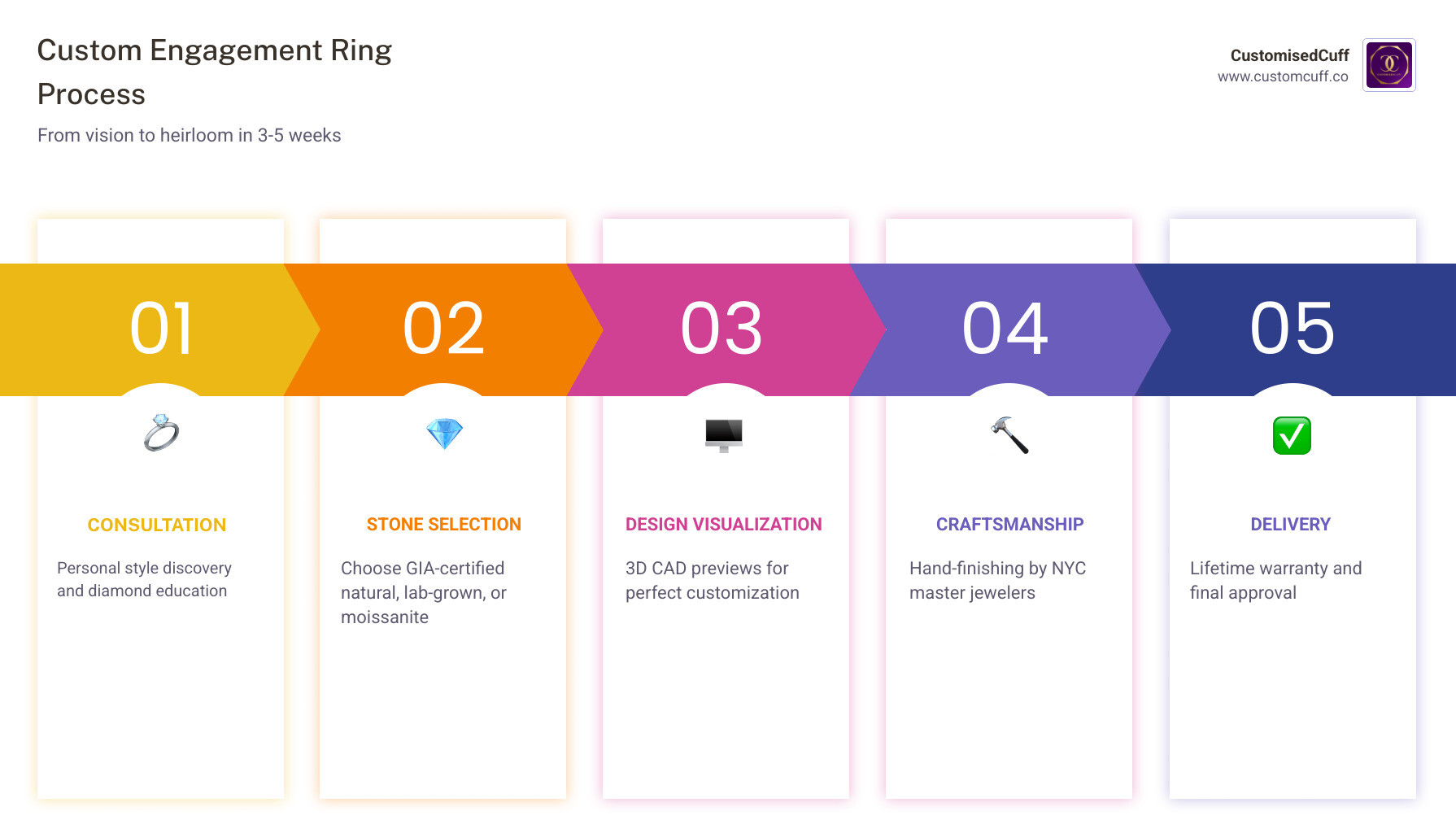 Custom Engagement Ring Process

From vision to heirloom in 3-5 weeks

CustomisedCuff
www.customcuff.co

01

CONSULTATION

Personal style discovery and diamond education

02

STONE SELECTION

Choose GIA-certified natural, lab-grown, or moissanite

03

DESIGN VISUALIZATION

3D CAD previews for perfect customization

04

CRAFTSMANSHIP

Hand-finishing by NYC master jewelers

05

DELIVERY

Lifetime warranty and final approval